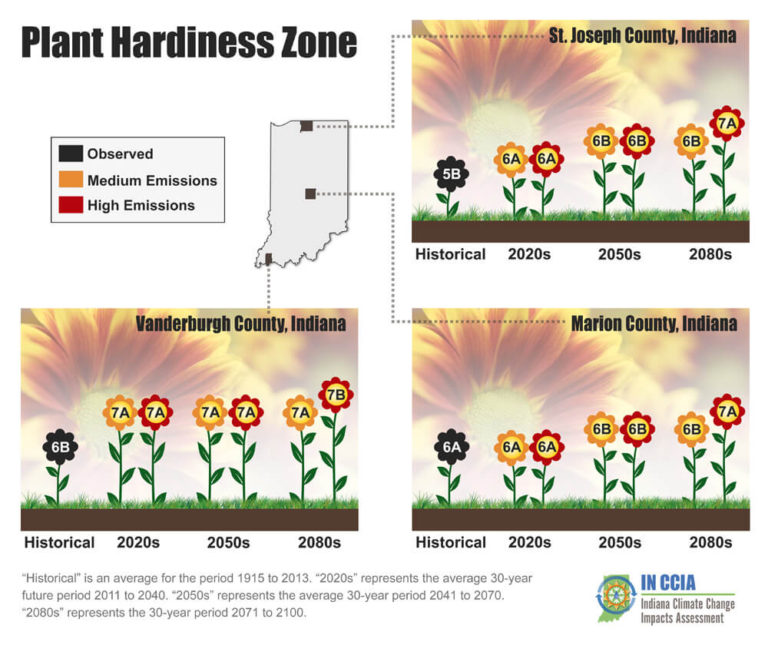 Plant Hardiness Zone

Observed
Medium Emissions
High Emissions

St. Joseph County, Indiana

5B
6A 6A
6B 6B
6B 7A

Historical 2020s 2050s 2080s

Vanderburgh County, Indiana

6B
7A 7A
7A 7A
7A 7B

Historical 2020s 2050s 2080s

Marion County, Indiana

6A
6A 6A
6B 6B
6B 7A

Historical 2020s 2050s 2080s

"Historical" is an average for the period 1915 to 2013. "2020s" represents the average 30-year future period 2011 to 2040. "2050s" represents the average 30-year period 2041 to 2070. "2080s" represents the 30-year period 2071 to 2100.

IN CCIA
Indiana Climate Change Impacts Assessment